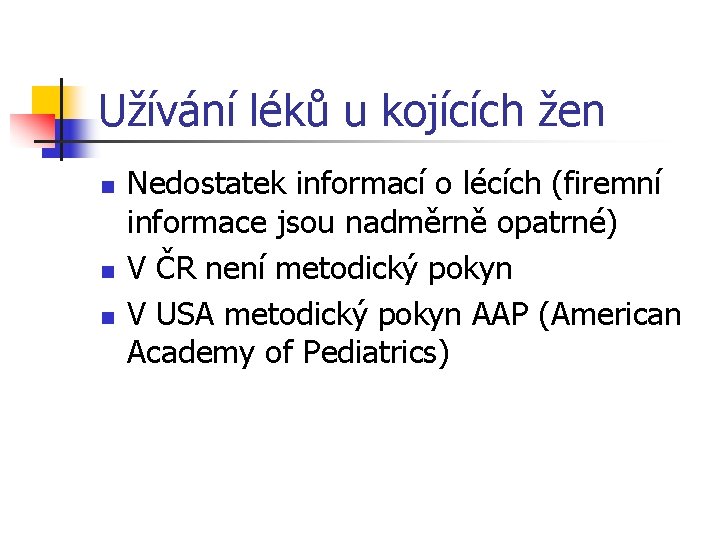 Užívání léků u kojících žen

- Nedostatek informací o lécích (firemní informace jsou nadměrně opatrné)
- V ČR není metodický pokyn
- V USA metodický pokyn AAP (American Academy of Pediatrics)